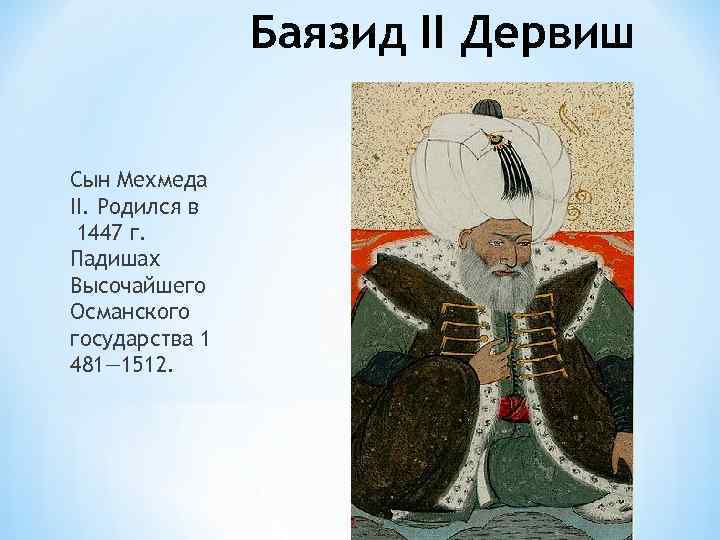 Баязид II Дервиш

Сын Мехмеда II. Родился в 1447 г. Падишах Высочайшего Османского государства 1 481—1512.